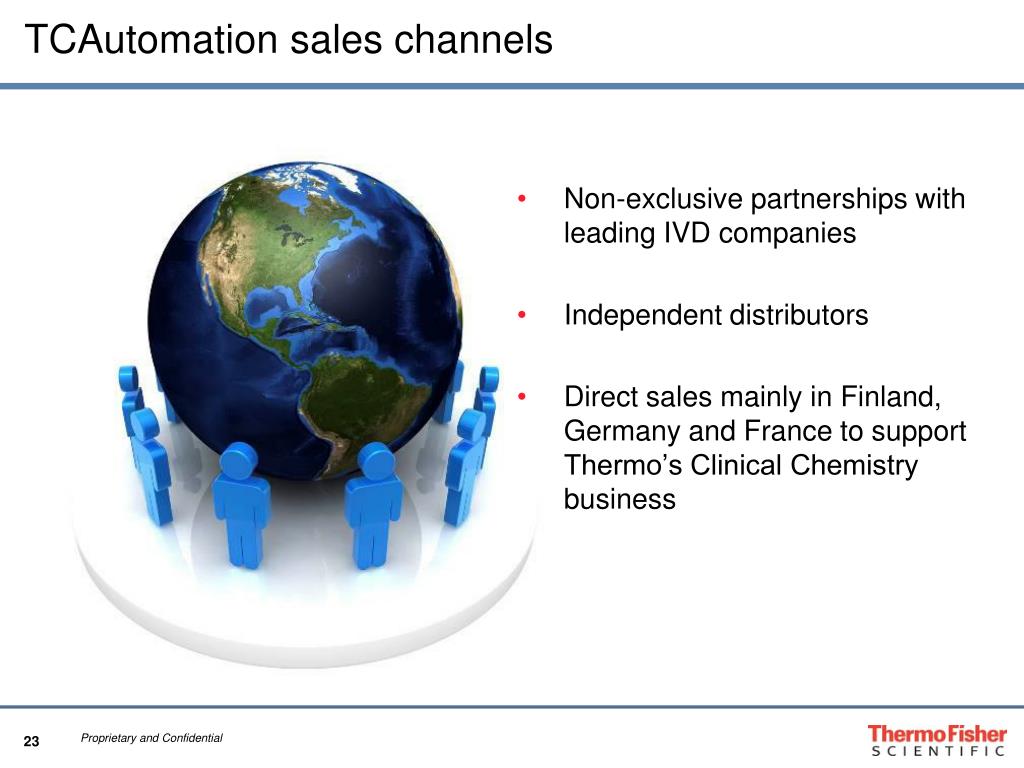 TCAutomation sales channels

• Non-exclusive partnerships with leading IVD companies

• Independent distributors

• Direct sales mainly in Finland, Germany and France to support Thermo's Clinical Chemistry business

23

Proprietary and Confidential

ThermoFisher
SCIENTIFIC